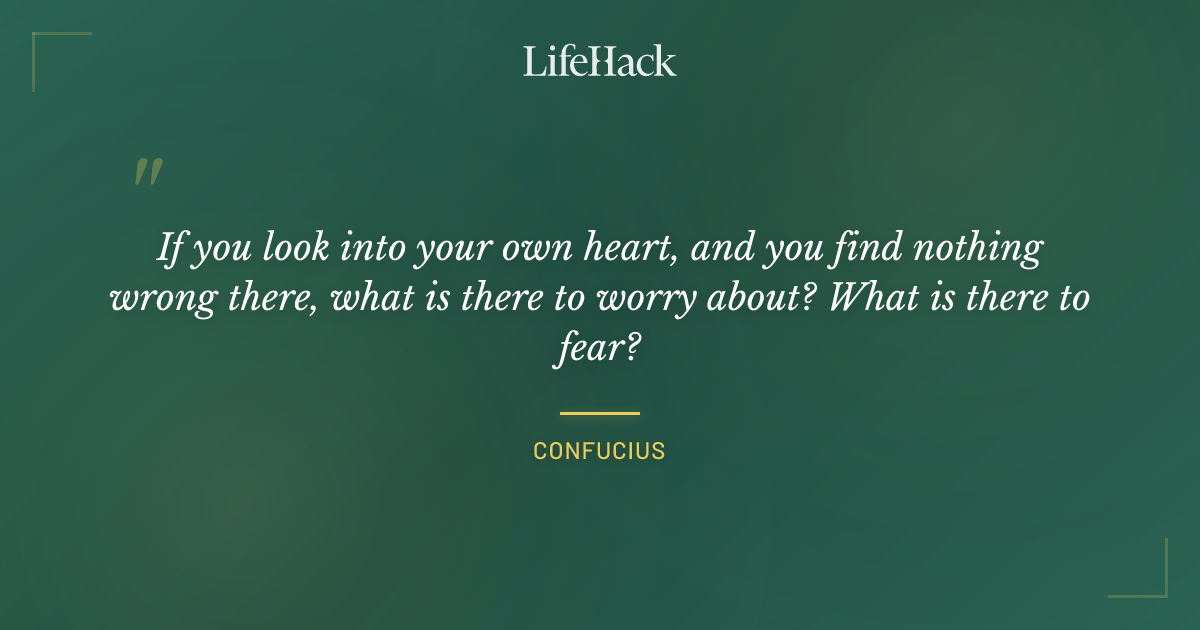 LifeHack

"

If you look into your own heart, and you find nothing wrong there, what is there to worry about? What is there to fear?

CONFUCIUS